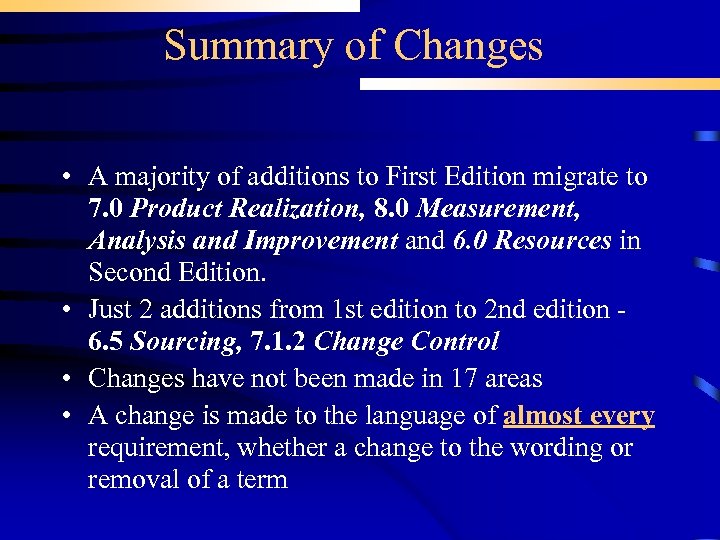 Summary of Changes

• A majority of additions to First Edition migrate to 7.0 Product Realization, 8.0 Measurement, Analysis and Improvement and 6.0 Resources in Second Edition.
• Just 2 additions from 1st edition to 2nd edition - 6.5 Sourcing, 7.1.2 Change Control
• Changes have not been made in 17 areas
• A change is made to the language of almost every requirement, whether a change to the wording or removal of a term